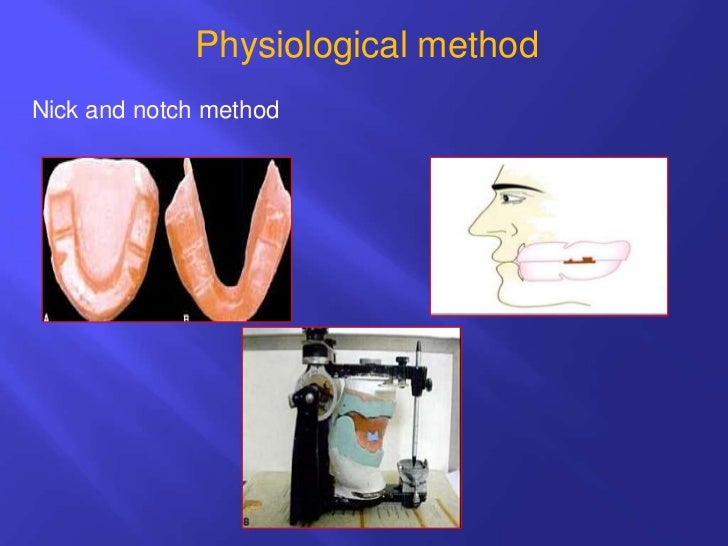 Physiological method

Nick and notch method

A

B

B